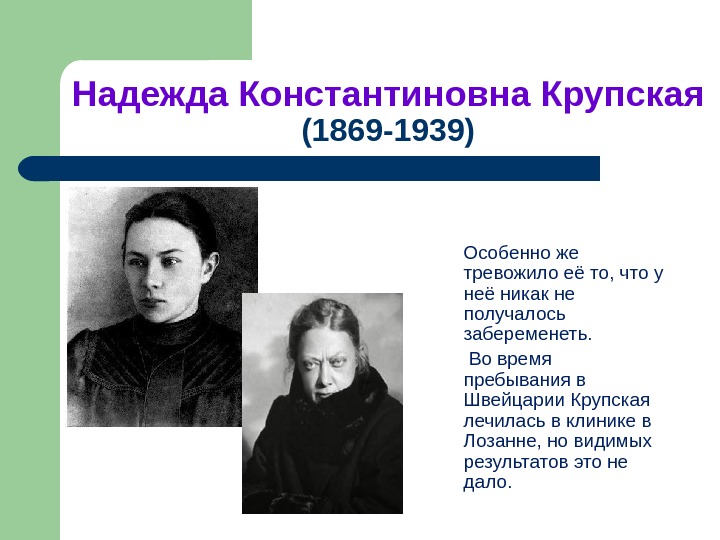 Надежда Константиновна Крупская
(1869-1939)

Особенно же тревожило её то, что у неё никак не получалось забеременеть.

Во время пребывания в Швейцарии Крупская лечилась в клинике в Лозанне, но видимых результатов это не дало.